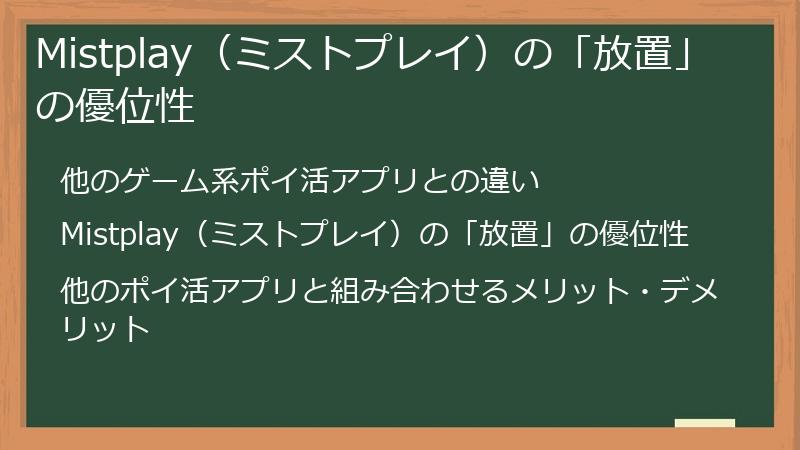 Mistplay（ミストプレイ）の「放置」の優位性

他のゲーム系ポイ活アプリとの違い

Mistplay（ミストプレイ）の「放置」の優位性

他のポイ活アプリと組み合わせるメリット・デメリット